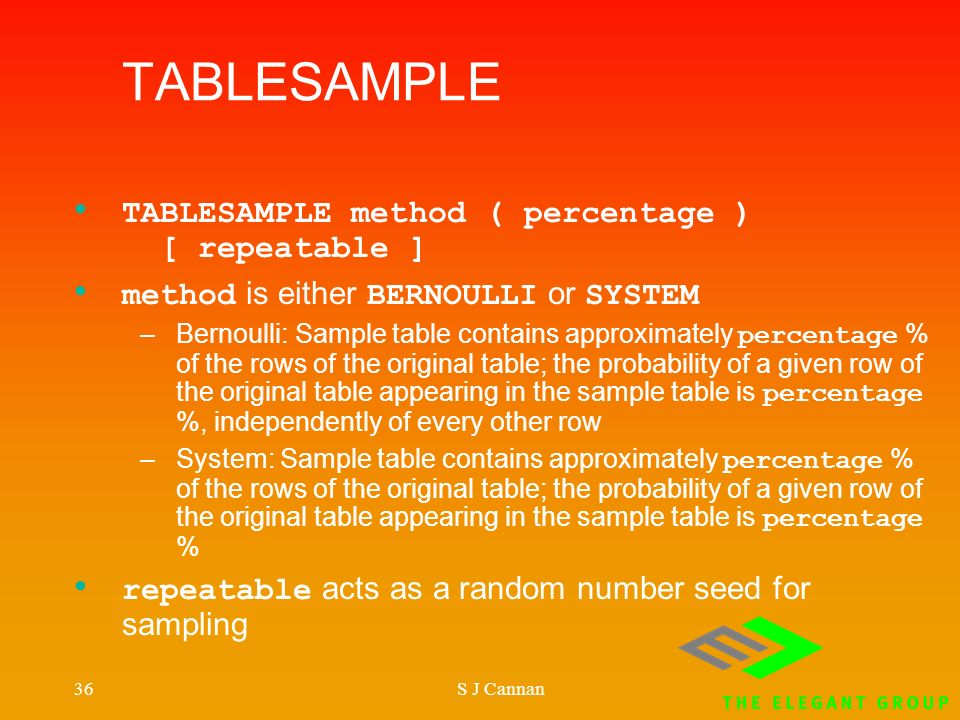 TABLESAMPLE

• TABLESAMPLE method ( percentage ) [ repeatable ]
• method is either BERNOULLI or SYSTEM
  – Bernoulli: Sample table contains approximately percentage % of the rows of the original table; the probability of a given row of the original table appearing in the sample table is percentage %, independently of every other row
  – System: Sample table contains approximately percentage % of the rows of the original table; the probability of a given row of the original table appearing in the sample table is percentage %
• repeatable acts as a random number seed for sampling

36

S J Cannan

THE ELEGANT GROUP